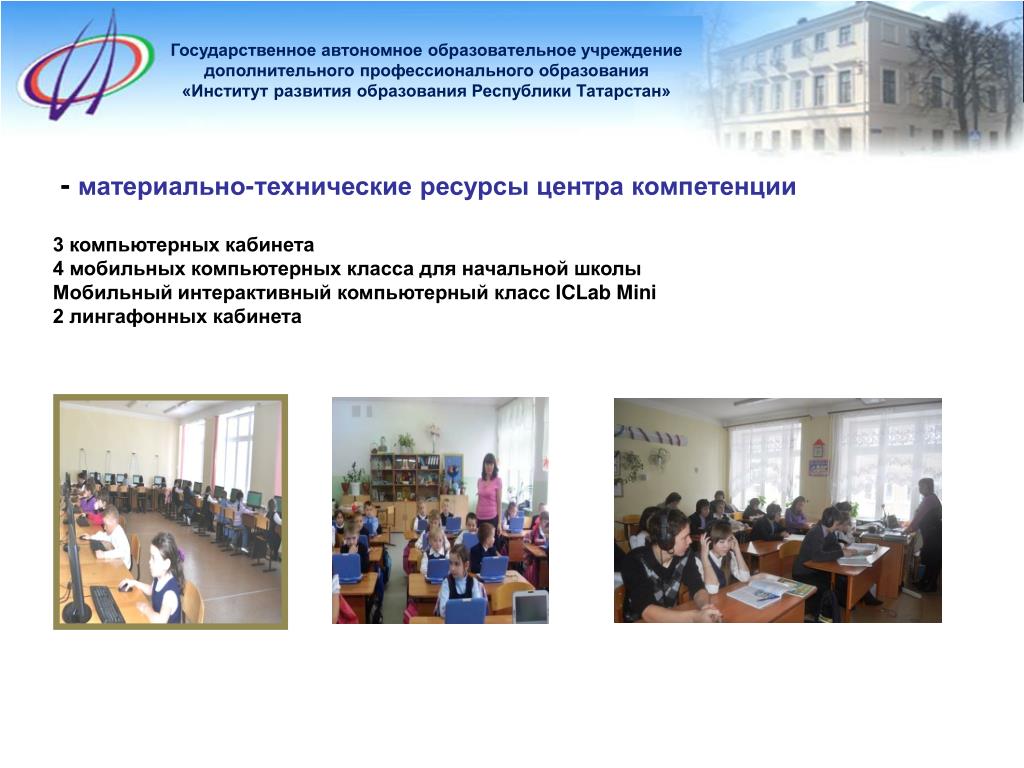 Государственное автономное образовательное учреждение дополнительного профессионального образования «Институт развития образования Республики Татарстан»

- материально-технические ресурсы центра компетенции

3 компьютерных кабинета
4 мобильных компьютерных класса для начальной школы
Мобильный интерактивный компьютерный класс ICLab Mini
2 лингафонных кабинета